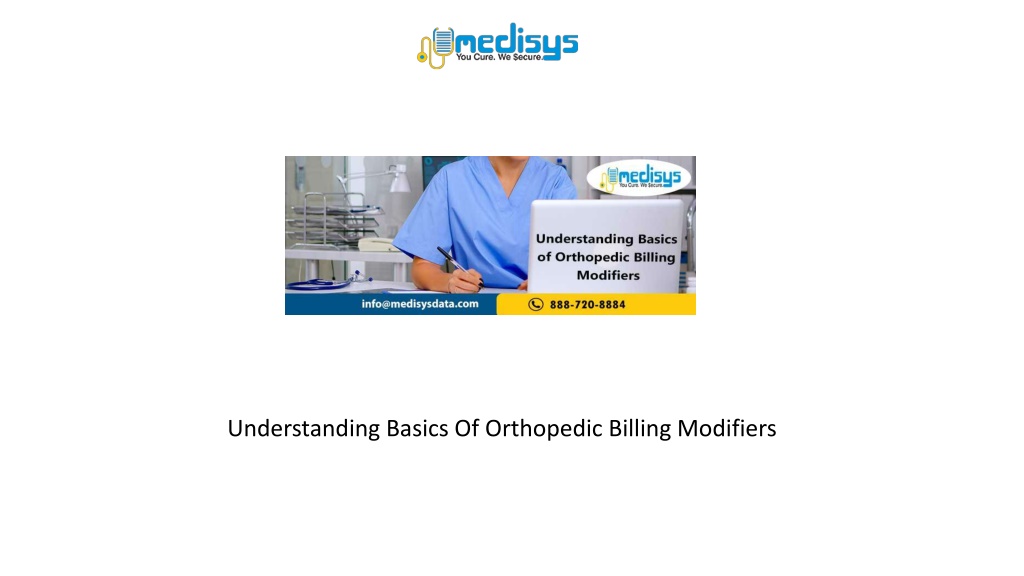 medisys
You Cure. We Secure.

medisys
You Cure. We Secure.

Understanding Basics of Orthopedic Billing Modifiers

info@medisysdata.com

888-720-8884

Understanding Basics Of Orthopedic Billing Modifiers